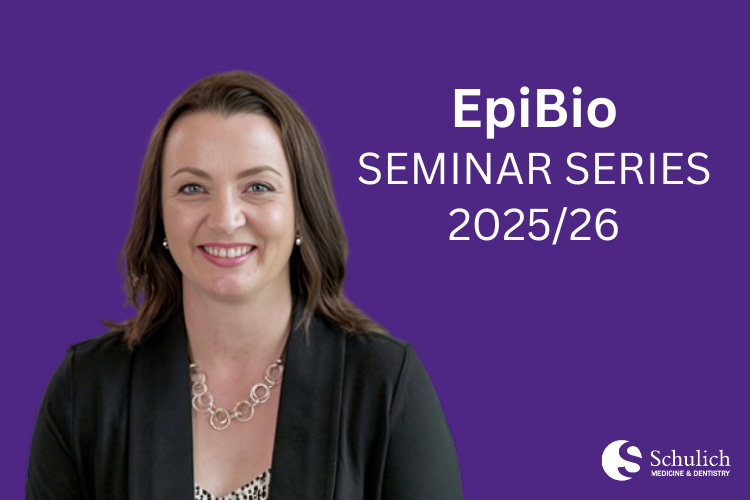 EpiBio
SEMINAR SERIES
2025/26

Schulich
MEDICINE & DENTISTRY